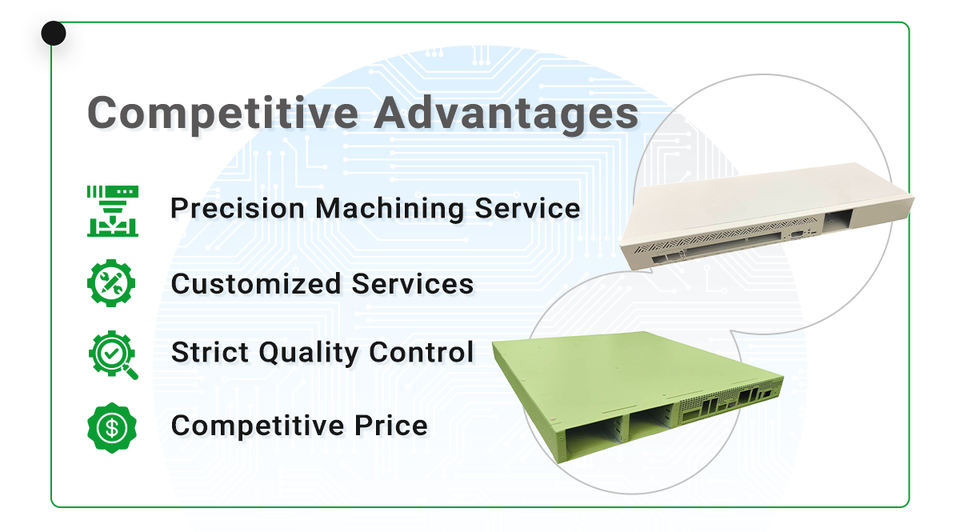 Competitive Advantages

Precision Machining Service

Customized Services

Strict Quality Control

Competitive Price